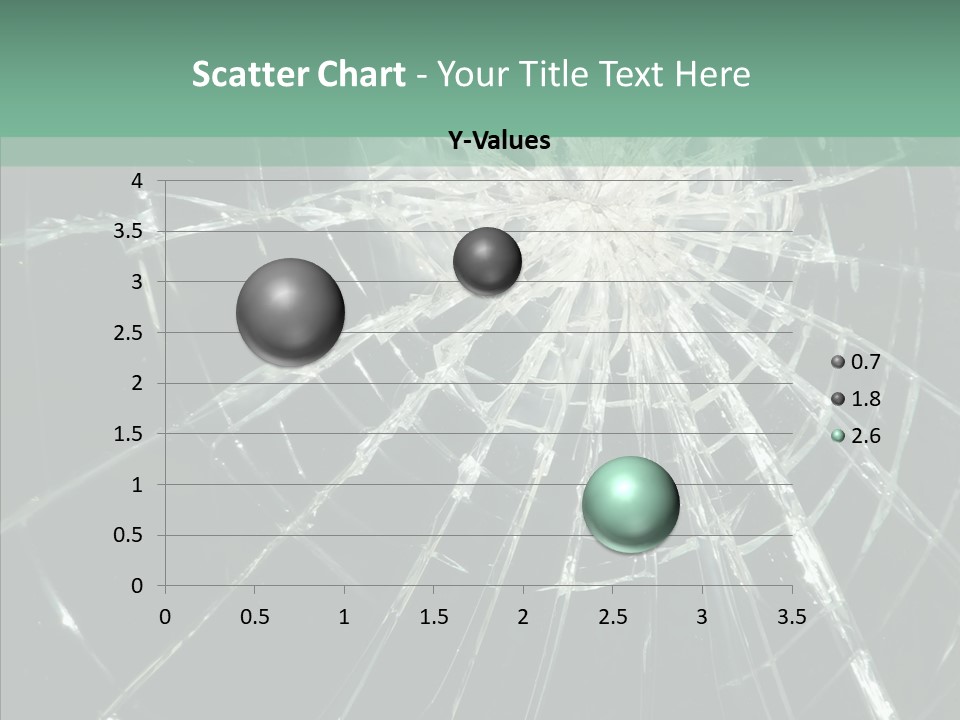 Scatter Chart - Your Title Text Here

Y-Values

4
3.5
3
2.5
2
1.5
1
0.5
0

0 0.5 1 1.5 2 2.5 3 3.5

0.7
1.8
2.6